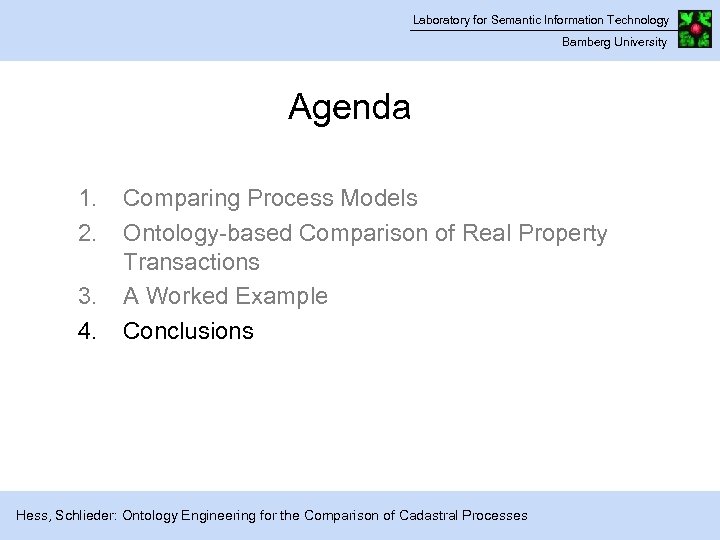 Laboratory for Semantic Information Technology
Bamberg University

Agenda

1. Comparing Process Models
2. Ontology-based Comparison of Real Property Transactions
3. A Worked Example
4. Conclusions

Hess, Schlieder: Ontology Engineering for the Comparison of Cadastral Processes